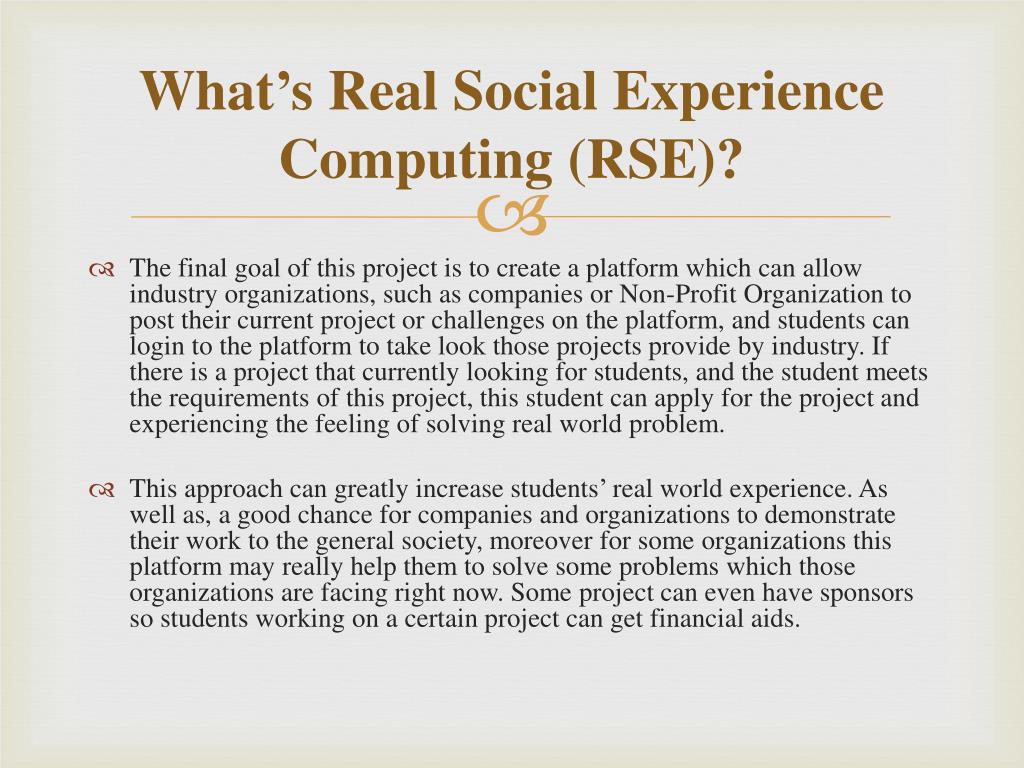 What’s Real Social Experience Computing (RSE)?

The final goal of this project is to create a platform which can allow industry organizations, such as companies or Non-Profit Organization to post their current project or challenges on the platform, and students can login to the platform to take look those projects provide by industry. If there is a project that currently looking for students, and the student meets the requirements of this project, this student can apply for the project and experiencing the feeling of solving real world problem.

This approach can greatly increase students’ real world experience. As well as, a good chance for companies and organizations to demonstrate their work to the general society, moreover for some organizations this platform may really help them to solve some problems which those organizations are facing right now. Some project can even have sponsors so students working on a certain project can get financial aids.